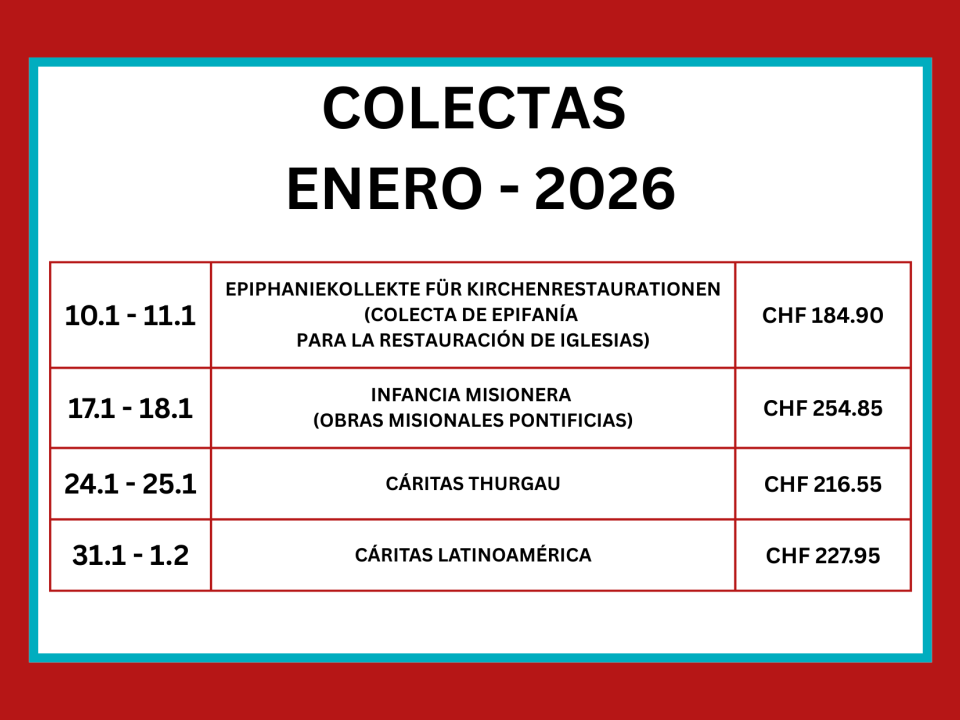 COLECTAS
ENERO - 2026

| | | |
|---|---|---|
| 10.1 - 11.1 | EPIPHANIEKOLLEKTE FÜR KIRCHENRESTAURATIONEN (COLECTA DE EPIFANÍA PARA LA RESTAURACIÓN DE IGLESIAS) | CHF 184.90 |
| 17.1 - 18.1 | INFANCIA MISIONERA (OBRAS MISIONALES PONTIFICIAS) | CHF 254.85 |
| 24.1 - 25.1 | CÁRITAS THURGAU | CHF 216.55 |
| 31.1 - 1.2 | CÁRITAS LATINOAMÉRICA | CHF 227.95 |